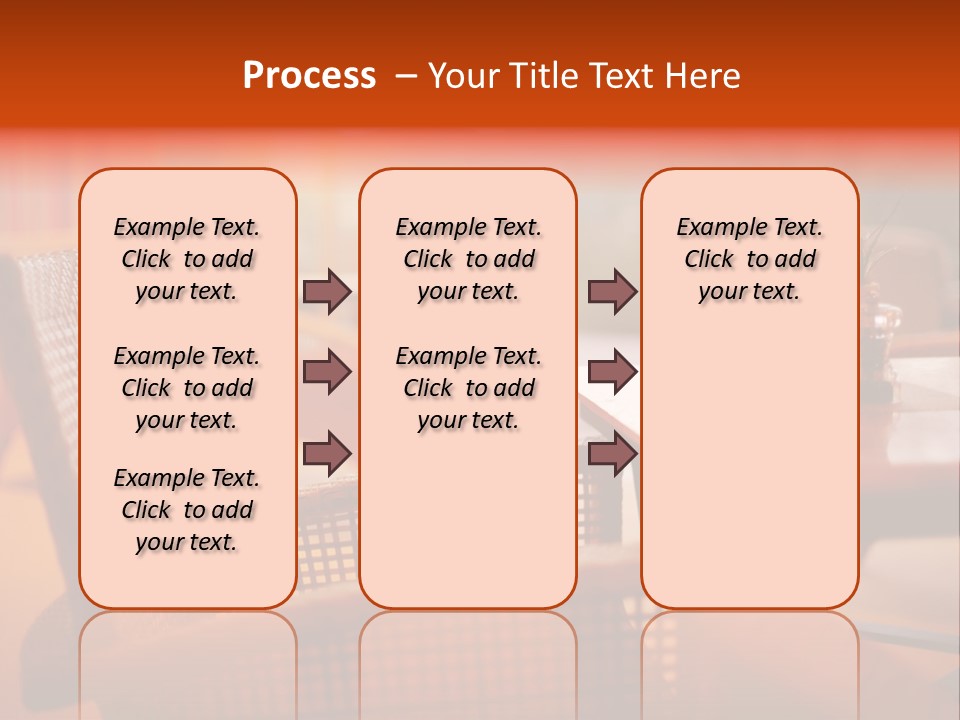 Process – Your Title Text Here

Example Text. Click to add your text.

Example Text. Click to add your text.

Example Text. Click to add your text.

Example Text. Click to add your text.

Example Text. Click to add your text.

Example Text. Click to add your text.